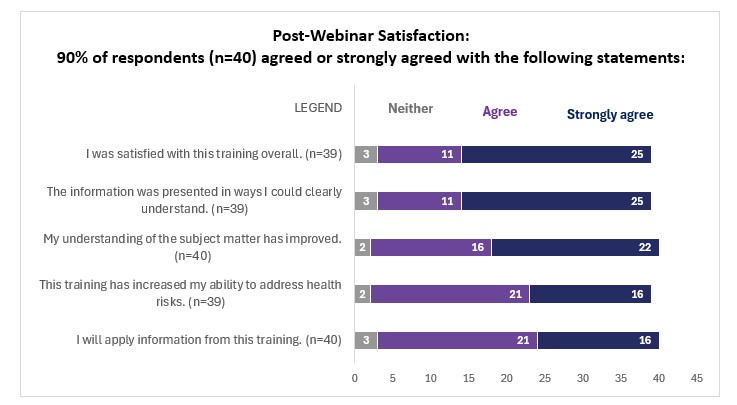 Post-Webinar Satisfaction:
90% of respondents (n=40) agreed or strongly agreed with the following statements:

LEGEND
Neither
Agree
Strongly agree

I was satisfied with this training overall. (n=39) 3 11 25

The information was presented in ways I could clearly understand. (n=39) 3 11 25

My understanding of the subject matter has improved. (n=40) 2 16 22

This training has increased my ability to address health risks. (n=39) 2 21 16

I will apply information from this training. (n=40) 3 21 16

0 5 10 15 20 25 30 35 40 45